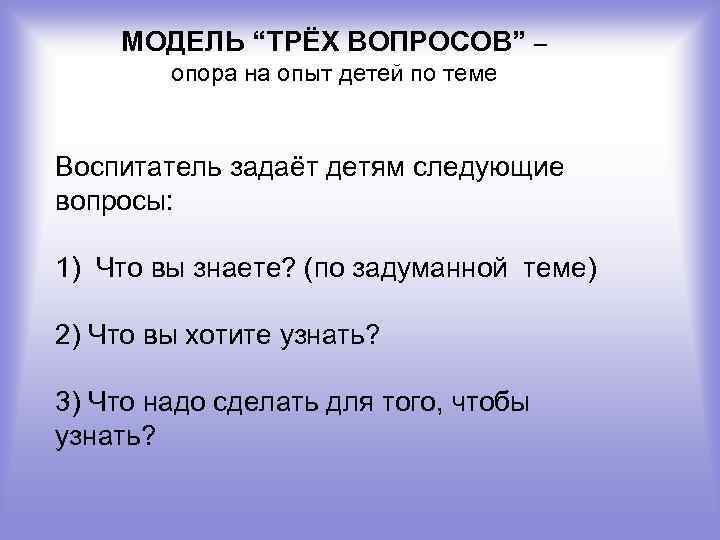 МОДЕЛЬ “ТРЁХ ВОПРОСОВ” –
опора на опыт детей по теме

Воспитатель задаёт детям следующие вопросы:

1) Что вы знаете? (по задуманной теме)

2) Что вы хотите узнать?

3) Что надо сделать для того, чтобы узнать?